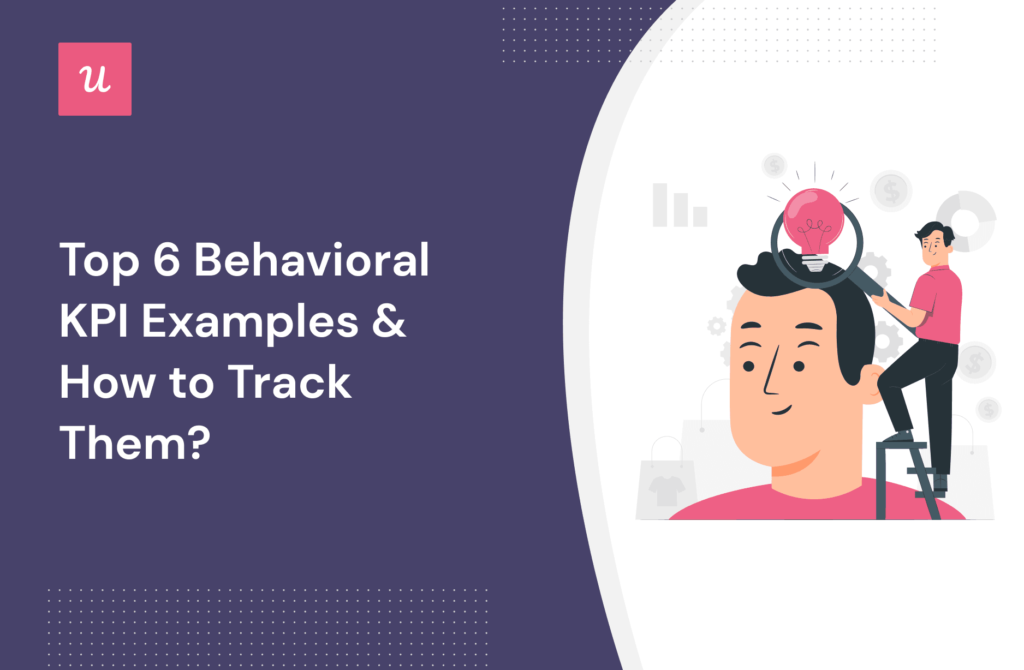 u

Top 6 Behavioral KPI Examples & How to Track Them?